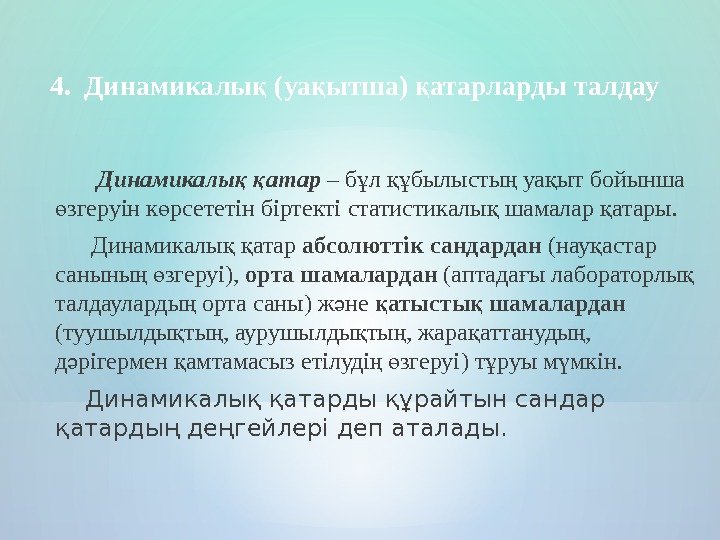 4. Динамикалық (уақытша) қатарларды талдау

Динамикалық қатар – бұл құбылыстың уақыт бойынша өзгеруін көрсететін біртекті статистикалық шамалар қатары.

Динамикалық қатар абсолюттік сандардан (науқастар санының өзгеруі), орта шамалардан (аптадағы лабораторлық талдаулардың орта саны) және қатыстық шамалардан (туушылдықтың, аурушылдықтың, жарақаттанудың, дәрігермен қамтамасыз етілудің өзгеруі) тұруы мүмкін.

Динамикалық қатарды құрайтын сандар қатардың деңгейлері деп аталады.